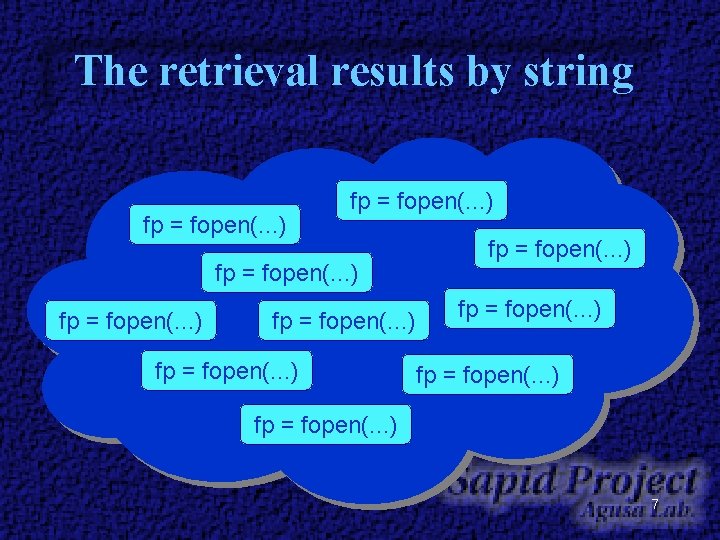 The retrieval results by string

fp = fopen(…)

fp = fopen(…)

fp = fopen(…)

fp = fopen(…)

fp = fopen(…)

fp = fopen(…)

fp = fopen(…)

fp = fopen(…)

fp = fopen(…)

fp = fopen(…)

Sapid Project
Agusa Lab.

7